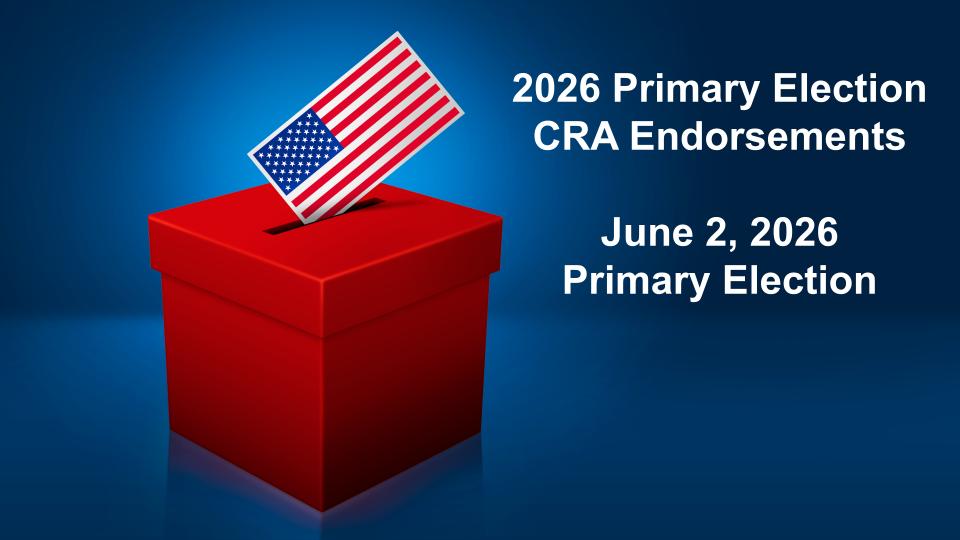 2026 Primary Election
CRA Endorsements

June 2, 2026
Primary Election